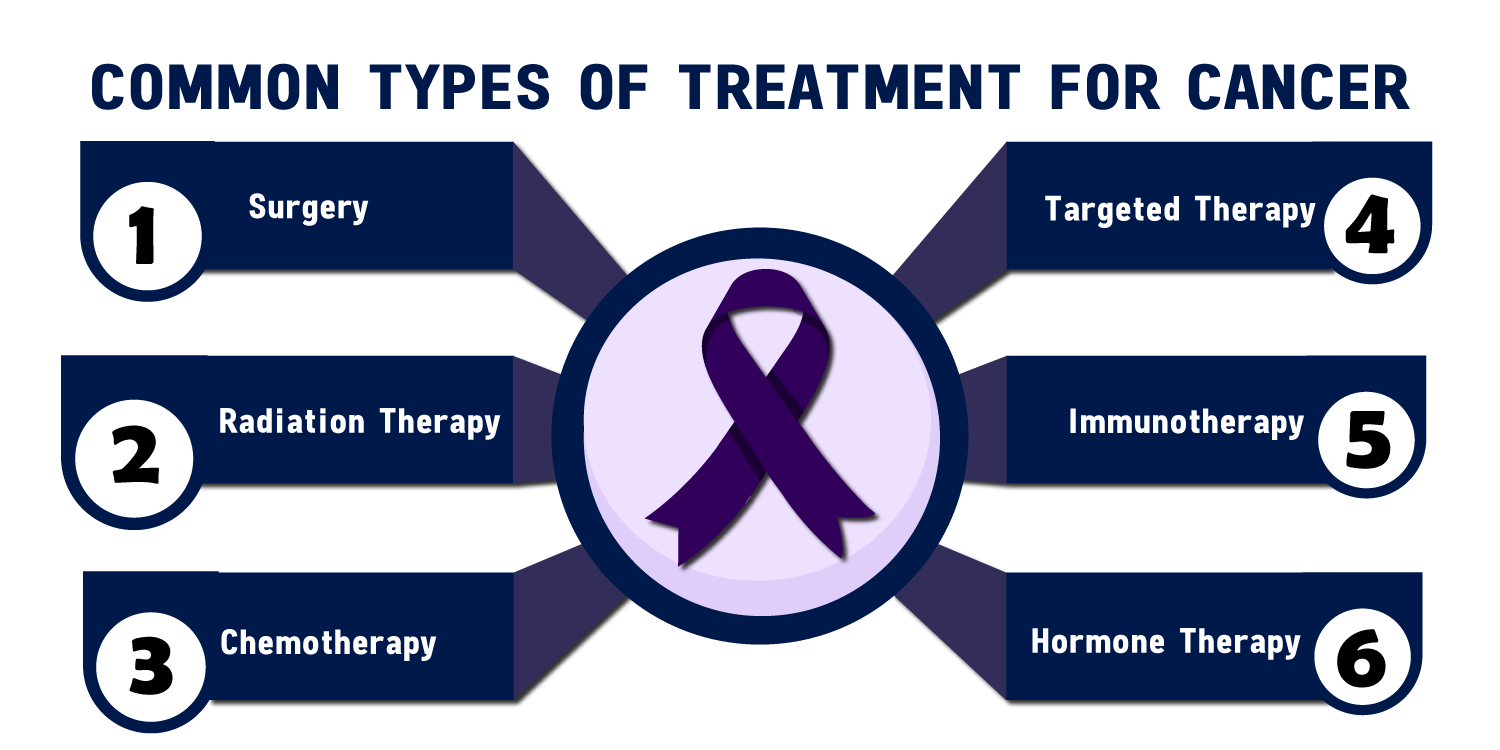 COMMON TYPES OF TREATMENT FOR CANCER

1 Surgery

2 Radiation Therapy

3 Chemotherapy

Targeted Therapy 4

Immunotherapy 5

Hormone Therapy 6